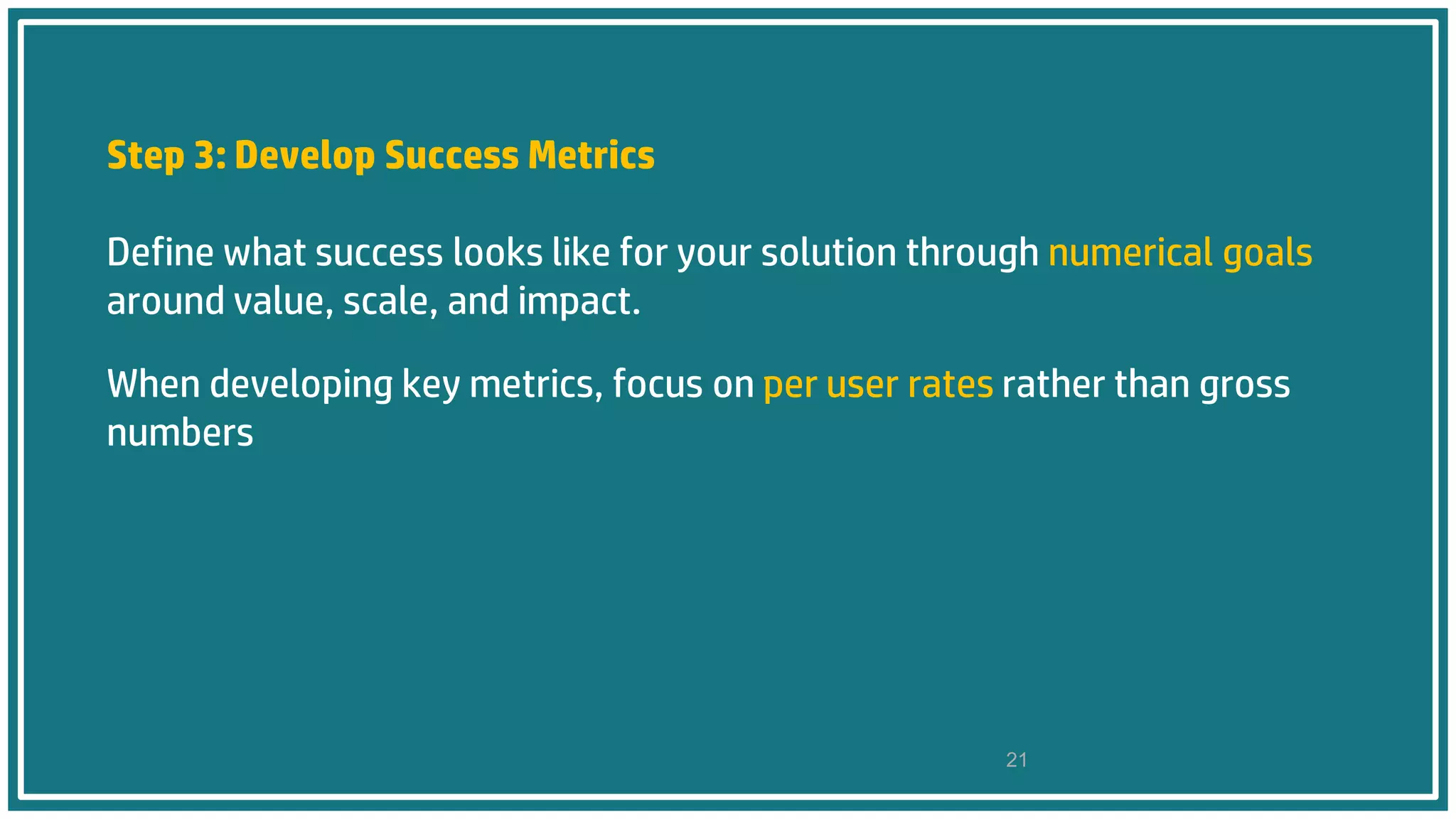 Step 3: Develop Success Metrics

Define what success looks like for your solution through numerical goals around value, scale, and impact.

When developing key metrics, focus on per user rates rather than gross numbers

21